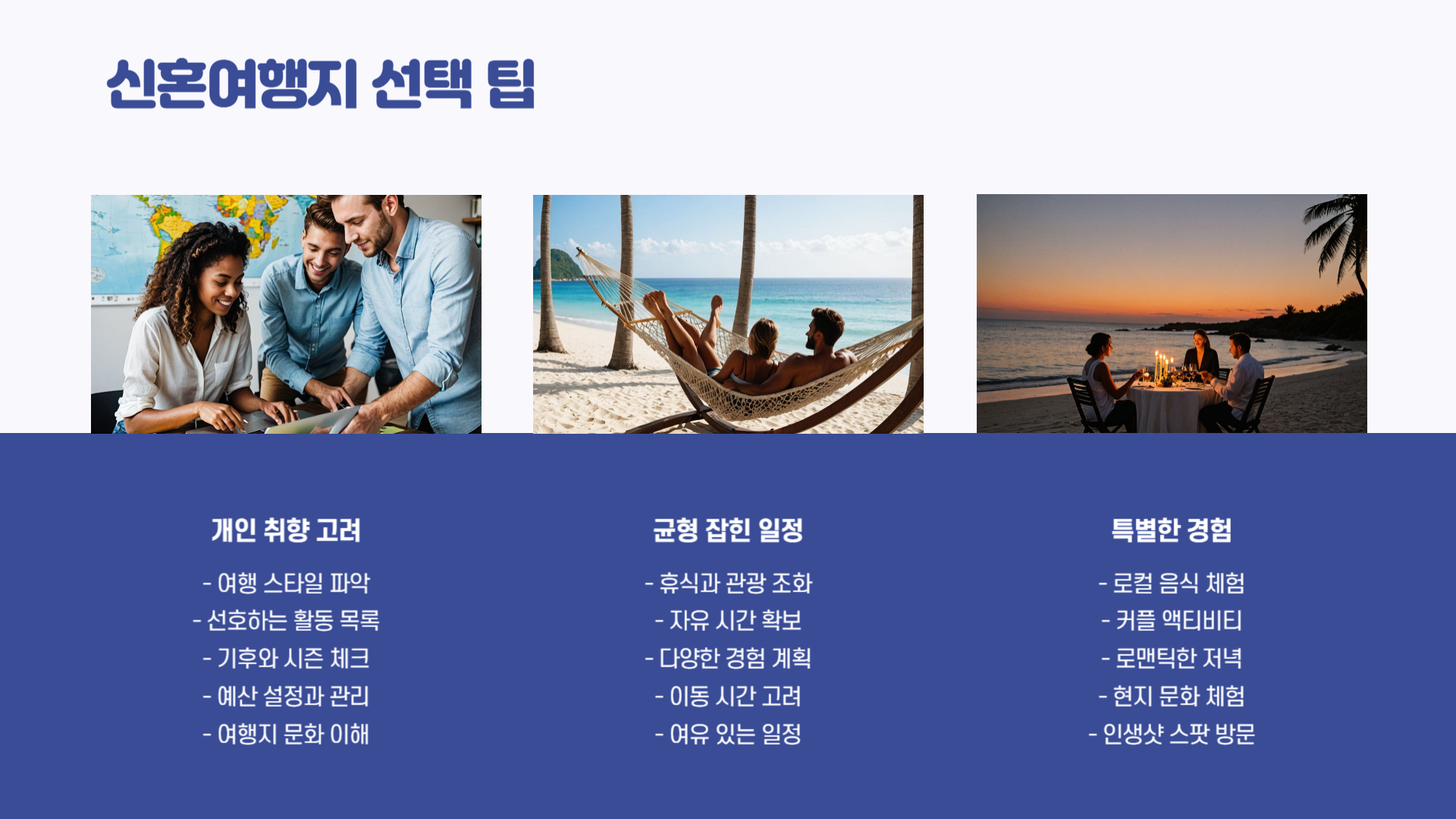 신혼여행지 선택 팁

개인 취향 고려

- 여행 스타일 파악
- 선호하는 활동 목록
- 기후와 시즌 체크
- 예산 설정과 관리
- 여행지 문화 이해

균형 잡힌 일정

- 휴식과 관광 조화
- 자유 시간 확보
- 다양한 경험 계획
- 이동 시간 고려
- 여유 있는 일정

특별한 경험

- 로컬 음식 체험
- 커플 액티비티
- 로맨틱한 저녁
- 현지 문화 체험
- 인생샷 스팟 방문